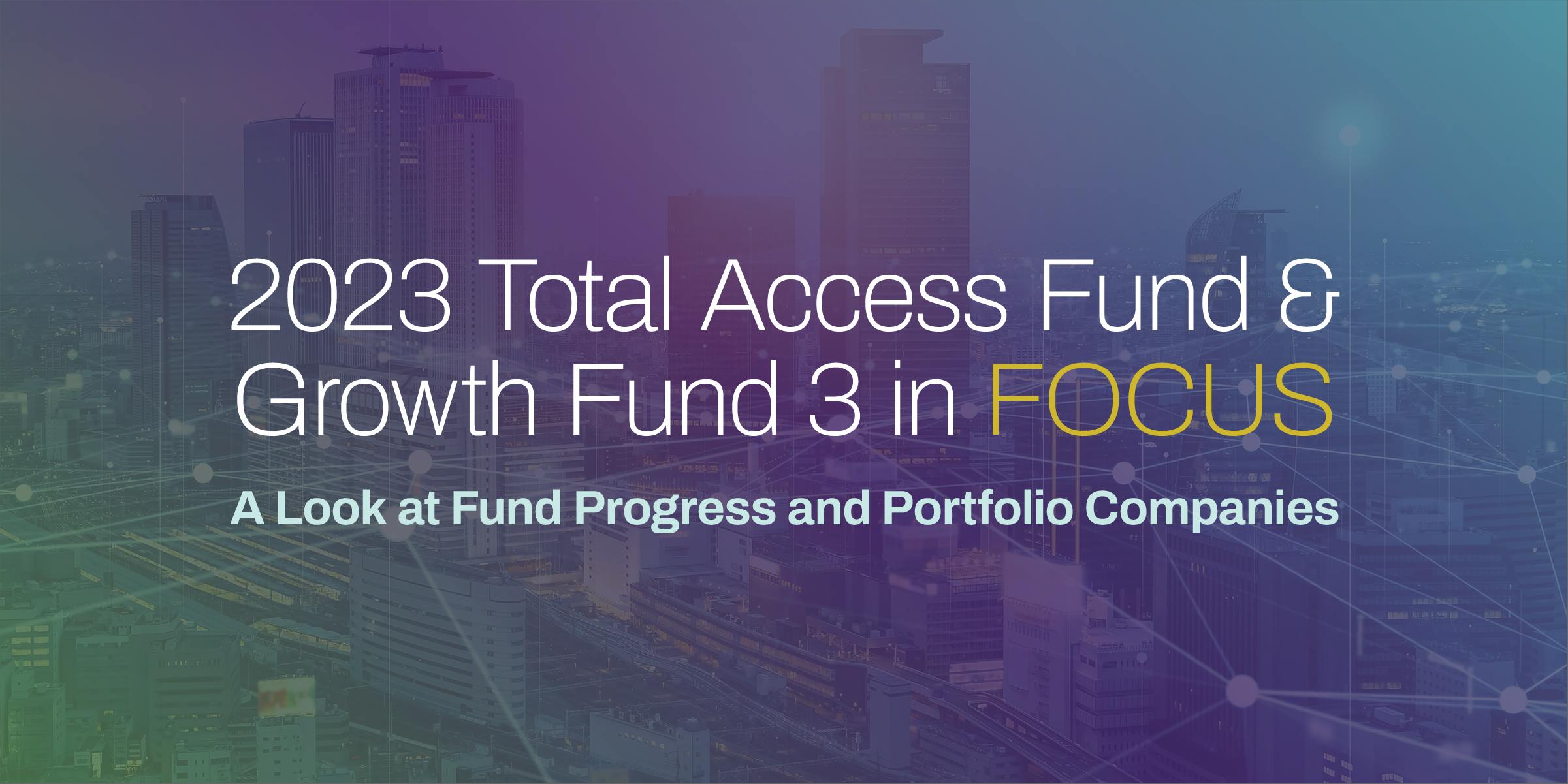 2023 Total Access Fund & Growth Fund 3 in FOCUS

A Look at Fund Progress and Portfolio Companies